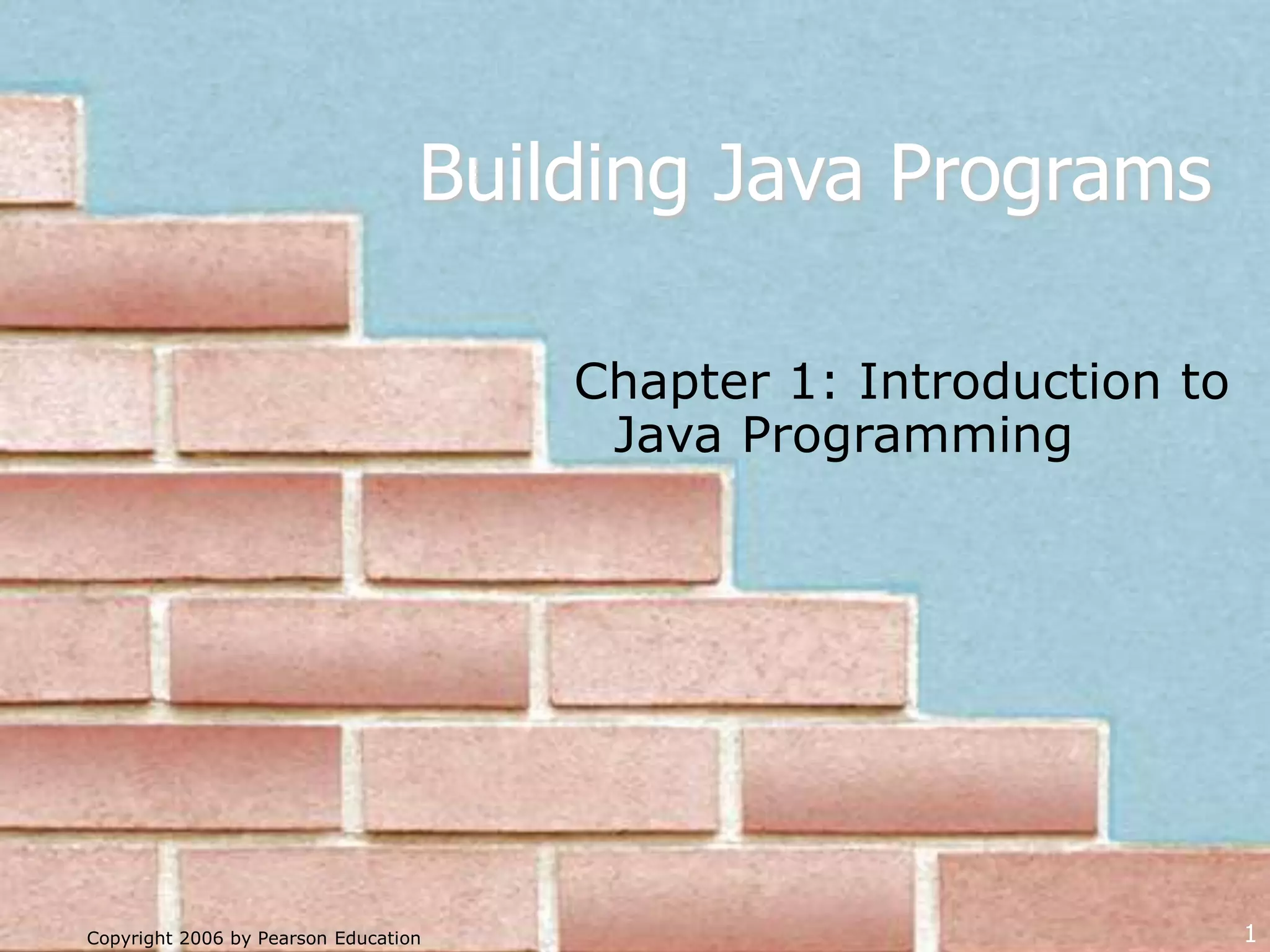 Building Java Programs

Chapter 1: Introduction to Java Programming

Copyright 2006 by Pearson Education

1